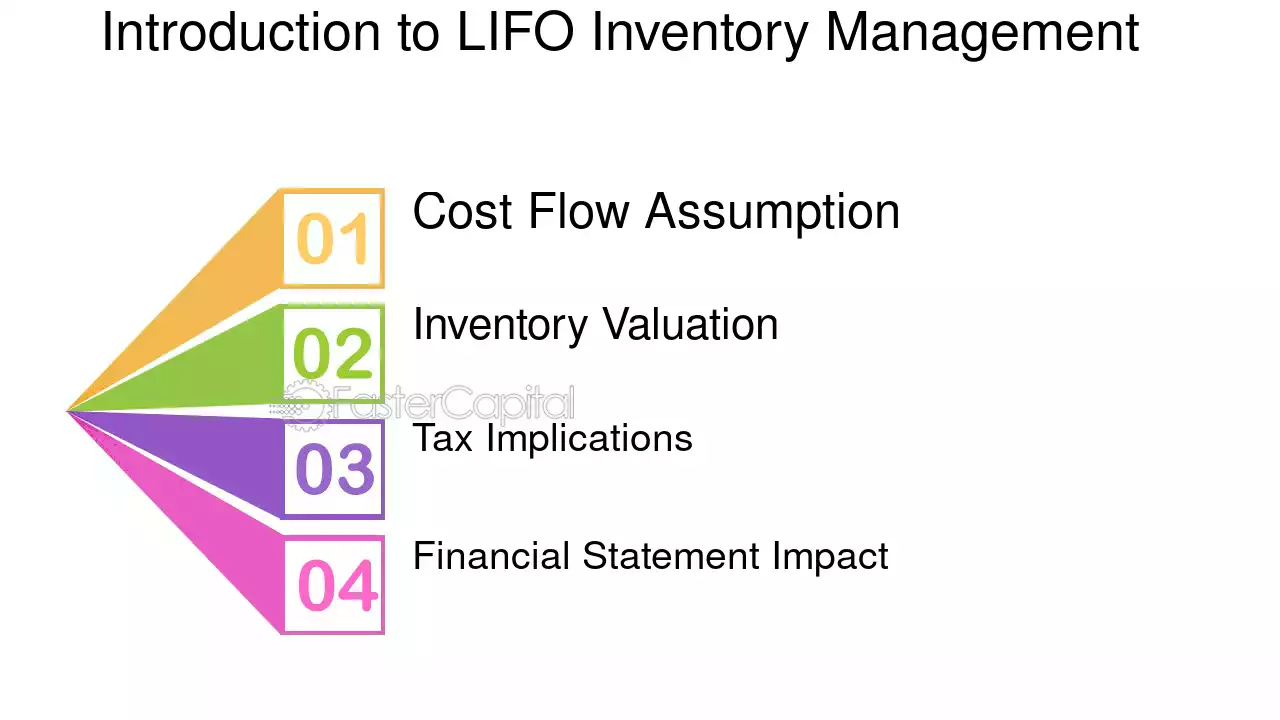 Introduction to LIFO Inventory Management

01 Cost Flow Assumption

02 Inventory Valuation

FasterCapital

03 Tax Implications

04 Financial Statement Impact